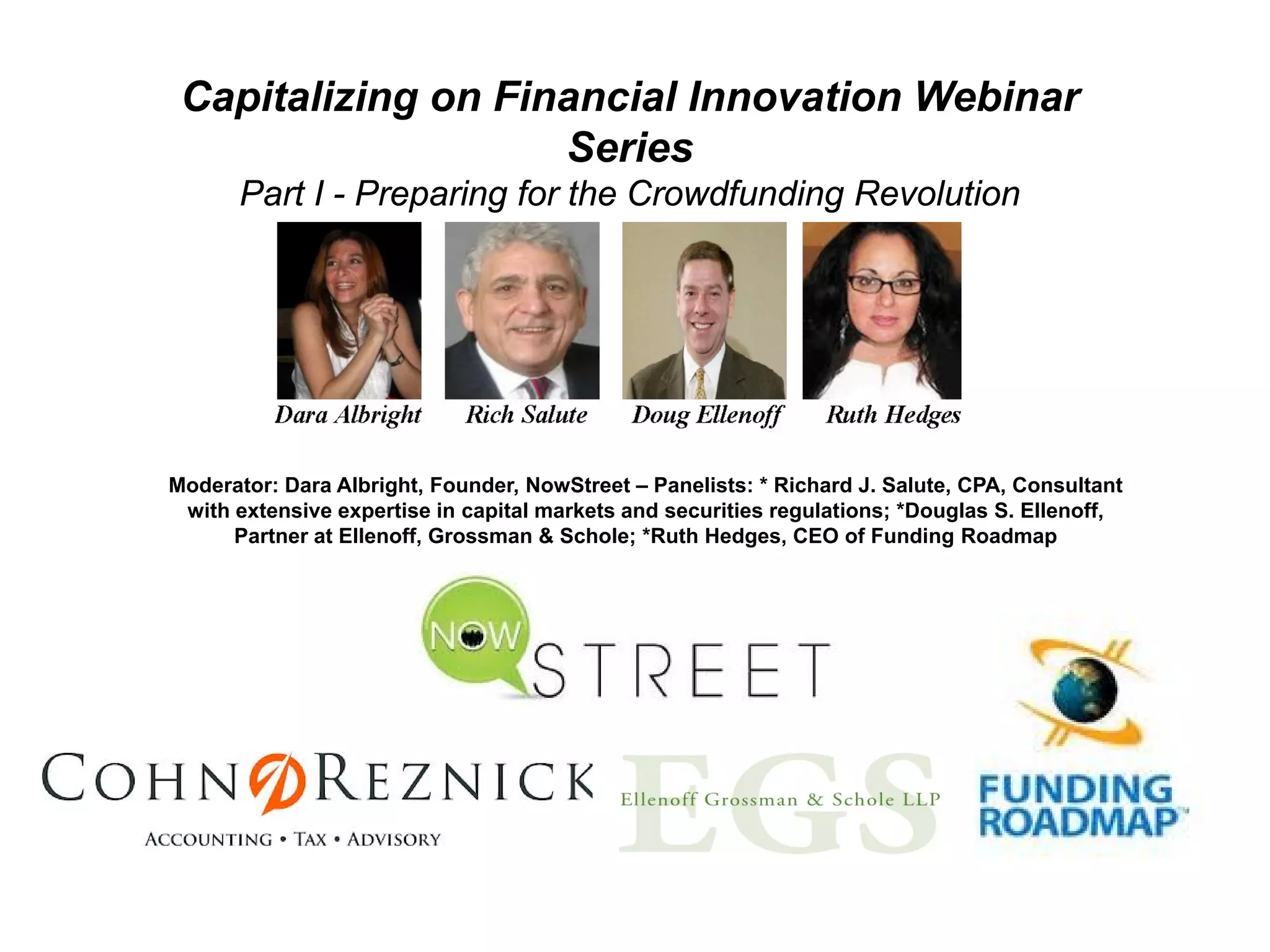 Capitalizing on Financial Innovation Webinar Series

Part I - Preparing for the Crowdfunding Revolution

Dara Albright

Rich Salute

Doug Ellenoff

Ruth Hedges

Moderator: Dara Albright, Founder, NowStreet – Panelists: * Richard J. Salute, CPA, Consultant with extensive expertise in capital markets and securities regulations; *Douglas S. Ellenoff, Partner at Ellenoff, Grossman & Schole; *Ruth Hedges, CEO of Funding Roadmap

NOW STREET

COHN REZNICK

ACCOUNTING • TAX • ADVISORY

EGS

Ellenoff Grossman & Schole LLP

FUNDING ROADMAP